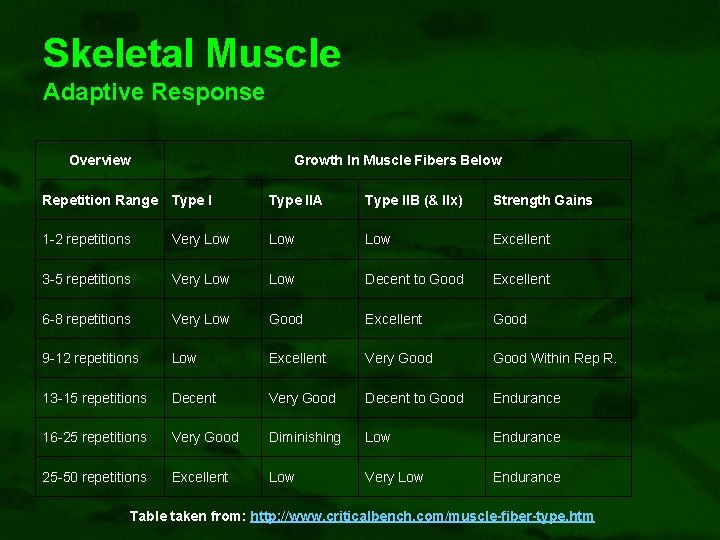 Skeletal Muscle
Adaptive Response

| Overview | Growth In Muscle Fibers Below | | | |
|---|---|---|---|---|
| Repetition Range | Type I | Type IIA | Type IIB (& IIx) | Strength Gains |
| 1-2 repetitions | Very Low | Low | Low | Excellent |
| 3-5 repetitions | Very Low | Low | Decent to Good | Excellent |
| 6-8 repetitions | Very Low | Good | Excellent | Good |
| 9-12 repetitions | Low | Excellent | Very Good | Good Within Rep R. |
| 13-15 repetitions | Decent | Very Good | Decent to Good | Endurance |
| 16-25 repetitions | Very Good | Diminishing | Low | Endurance |
| 25-50 repetitions | Excellent | Low | Very Low | Endurance |

Table taken from: http://www.criticalbench.com/muscle-fiber-type.htm